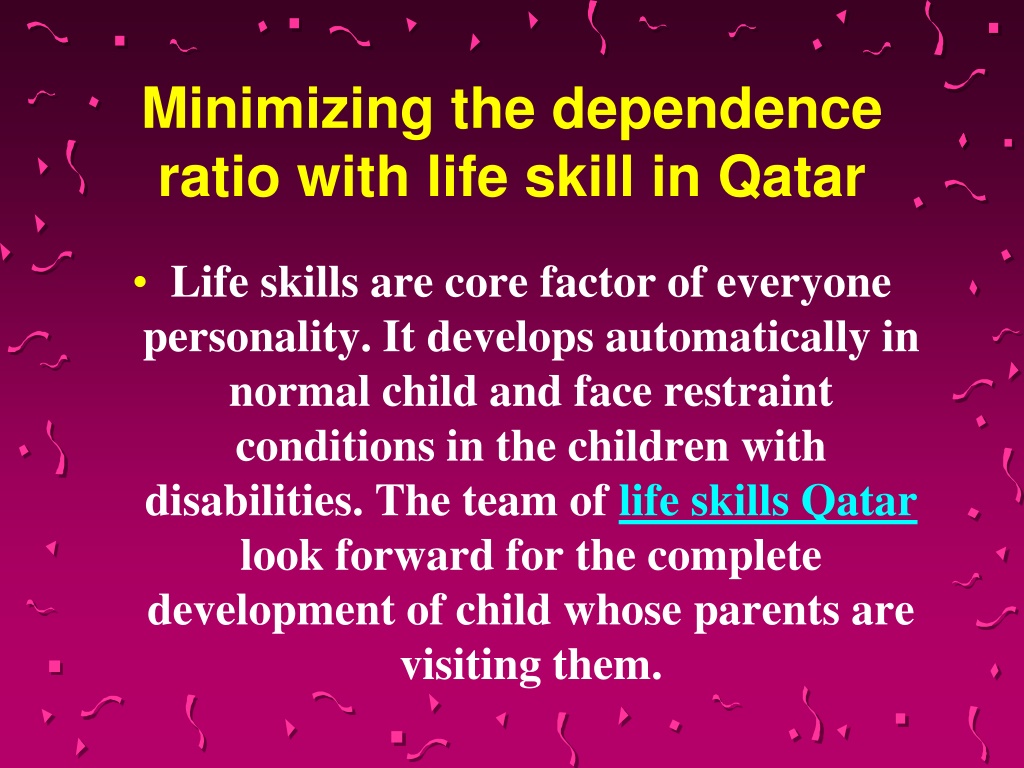 Minimizing the dependence ratio with life skill in Qatar

• Life skills are core factor of everyone personality. It develops automatically in normal child and face restraint conditions in the children with disabilities. The team of life skills Qatar look forward for the complete development of child whose parents are visiting them.